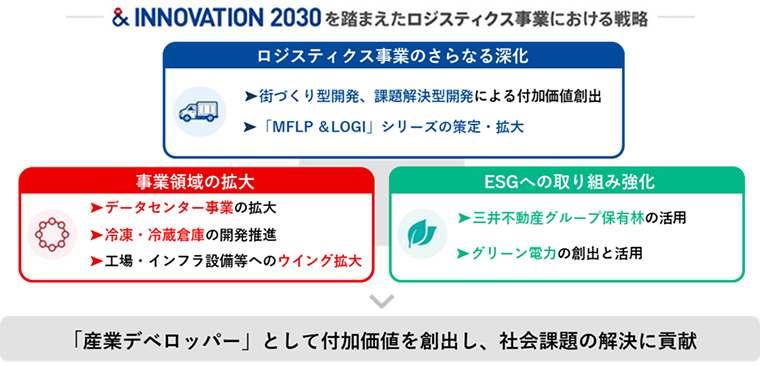 & INNOVATION 2030を踏まえたロジスティクス事業における戦略

ロジスティクス事業のさらなる深化

➤街づくり型開発、課題解決型開発による付加価値創出

➤「MFLP &LOGI」シリーズの策定・拡大

事業領域の拡大

➤データセンター事業の拡大

➤冷凍・冷蔵倉庫の開発推進

➤工場・インフラ設備等へのウイング拡大

ESGへの取り組み強化

➤三井不動産グループ保有林の活用

➤グリーン電力の創出と活用

「産業デベロッパー」として付加価値を創出し、社会課題の解決に貢献